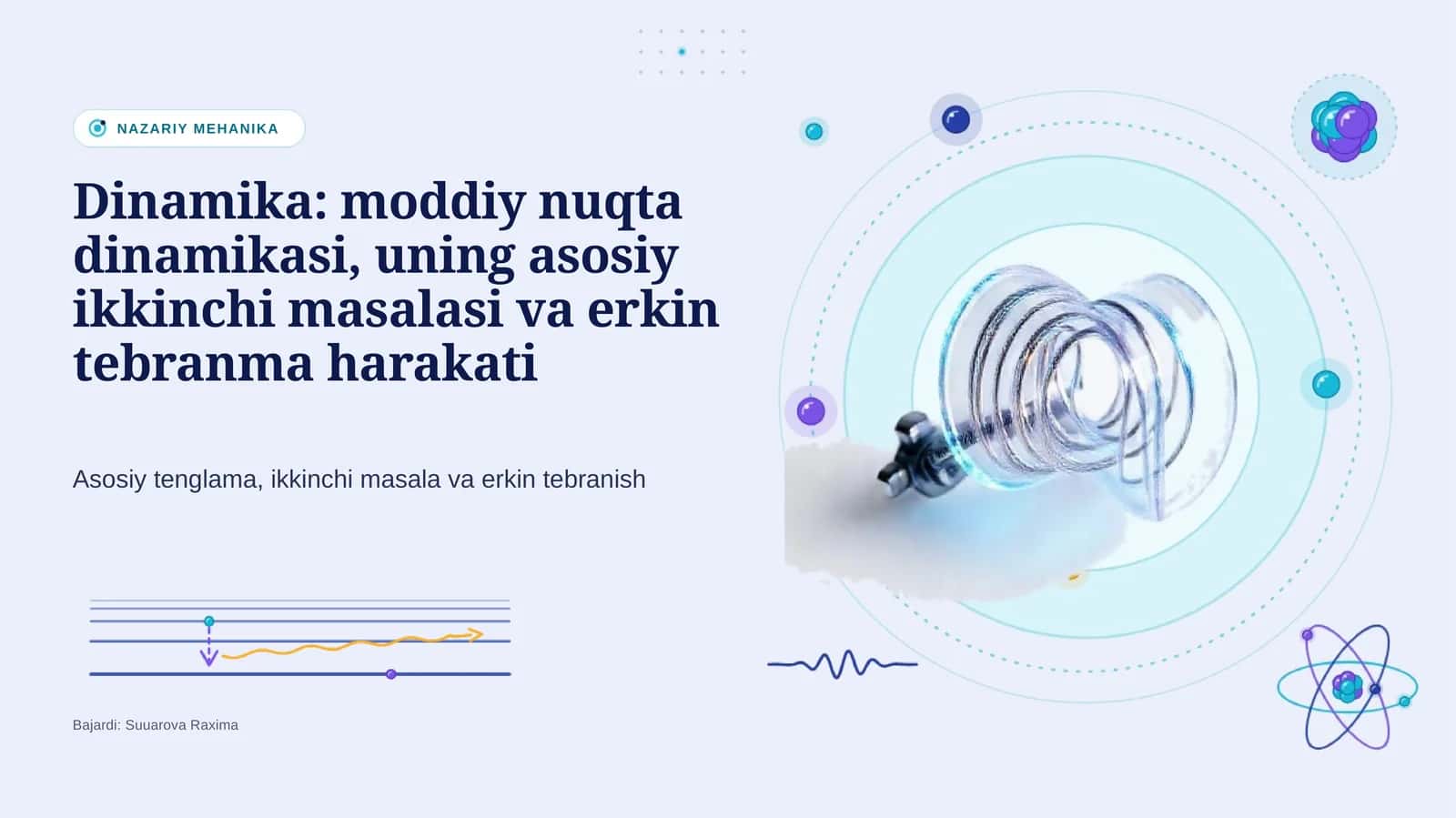 NAZARIY MEHANIKA

Dinamika: moddiy nuqta dinamikasi, uning asosiy ikkinchi masalasi va erkin tebranma harakati

Asosiy tenglama, ikkinchi masala va erkin tebranish

Bajardi: Suuarova Raxima